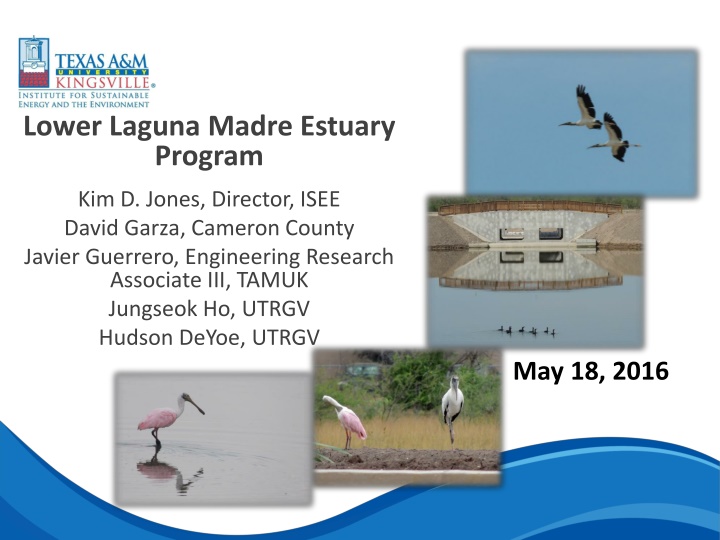 TEXAS A&M UNIVERSITY KINGSVILLE®
INSTITUTE FOR SUSTAINABLE ENERGY AND THE ENVIRONMENT

Lower Laguna Madre Estuary Program

Kim D. Jones, Director, ISEE
David Garza, Cameron County
Javier Guerrero, Engineering Research Associate III, TAMUK
Jungseok Ho, UTRGV
Hudson DeYoe, UTRGV

May 18, 2016